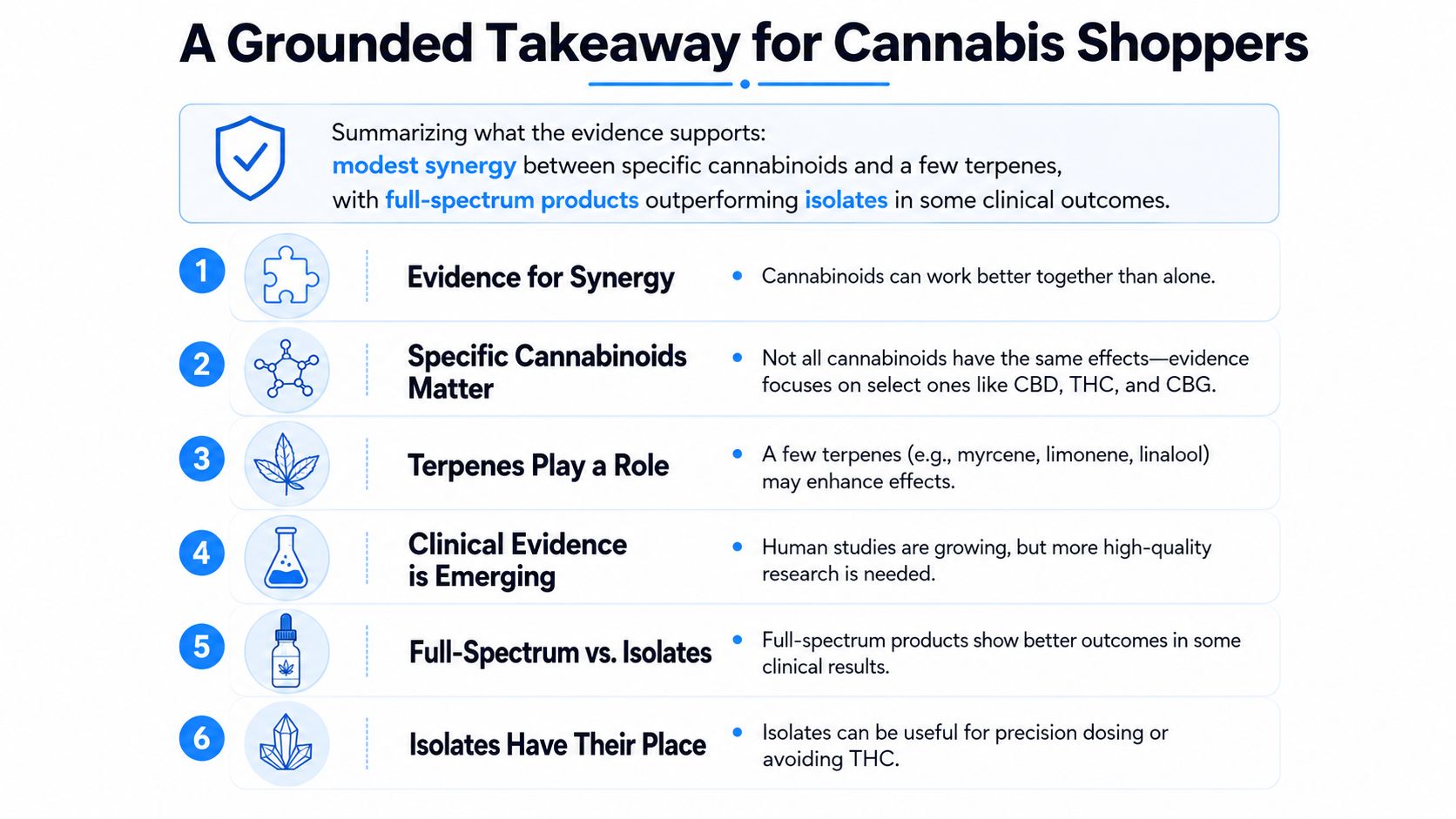 A Grounded Takeaway for Cannabis Shoppers

Summarizing what the evidence supports: modest synergy between specific cannabinoids and a few terpenes, with full-spectrum products outperforming isolates in some clinical outcomes.

1 Evidence for Synergy
• Cannabinoids can work better together than alone.

2 Specific Cannabinoids Matter
• Not all cannabinoids have the same effects—evidence focuses on select ones like CBD, THC, and CBG.

3 Terpenes Play a Role
• A few terpenes (e.g., myrcene, limonene, linalool) may enhance effects.

4 Clinical Evidence is Emerging
• Human studies are growing, but more high-quality research is needed.

5 Full-Spectrum vs. Isolates
• Full-spectrum products show better outcomes in some clinical results.

6 Isolates Have Their Place
• Isolates can be useful for precision dosing or avoiding THC.